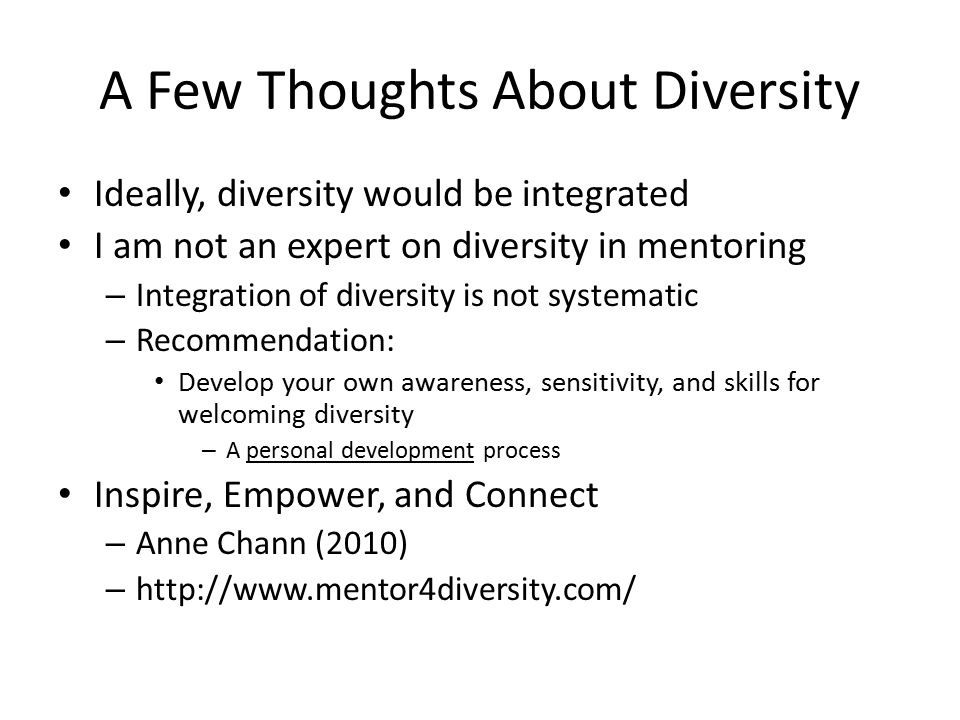 A Few Thoughts About Diversity

• Ideally, diversity would be integrated
• I am not an expert on diversity in mentoring
  – Integration of diversity is not systematic
  – Recommendation:
    • Develop your own awareness, sensitivity, and skills for welcoming diversity
      – A personal development process
• Inspire, Empower, and Connect
  – Anne Chann (2010)
  – http://www.mentor4diversity.com/